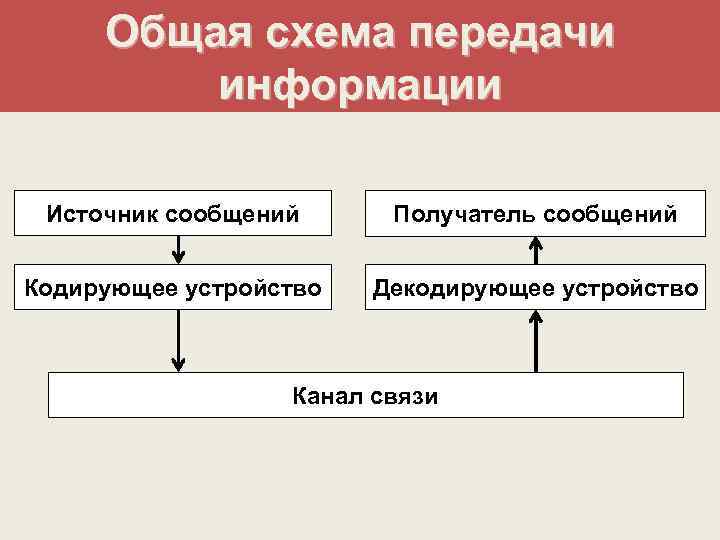 Общая схема передачи информации

Источник сообщений

Кодирующее устройство

Получатель сообщений

Декодирующее устройство

Канал связи